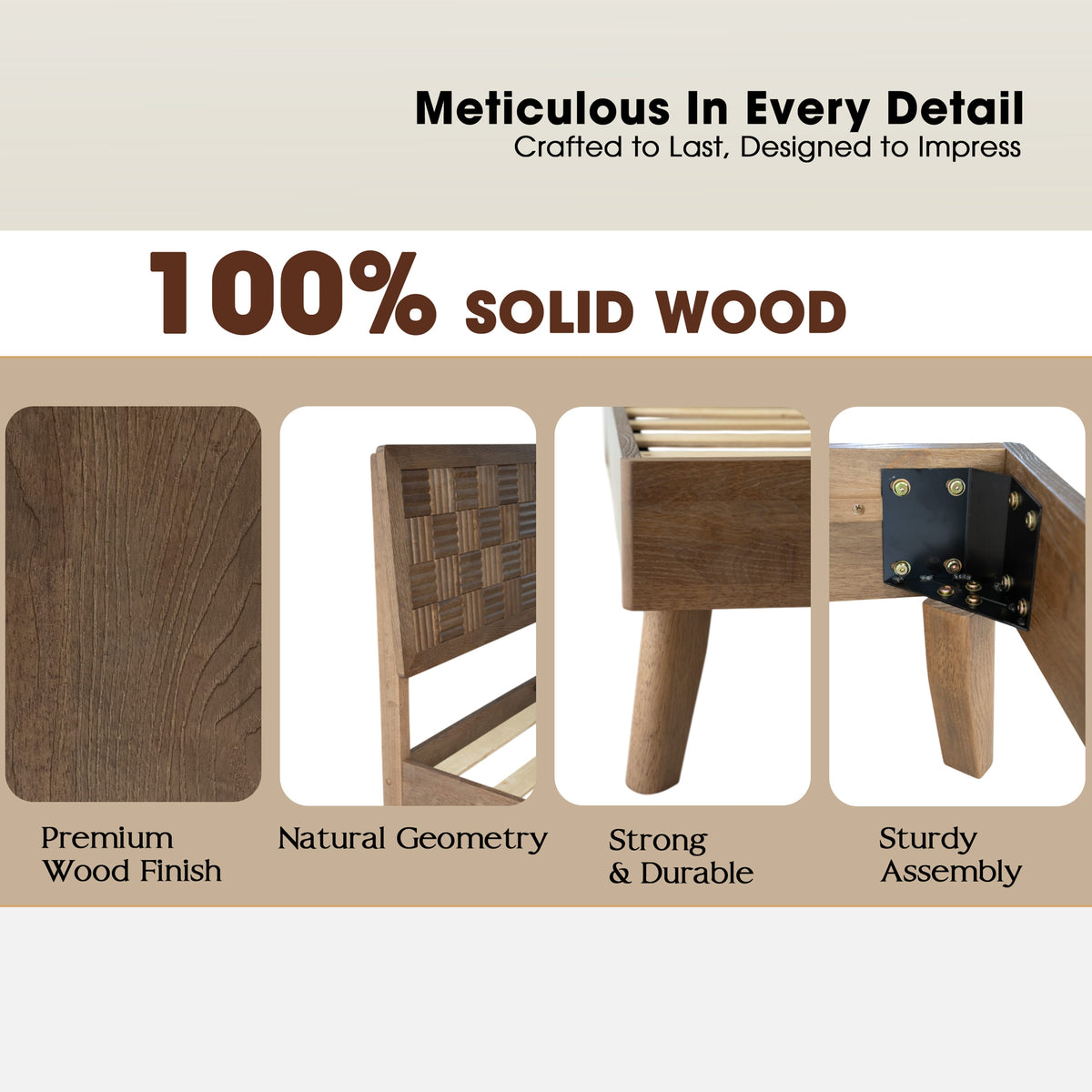 Meticulous In Every Detail
Crafted to Last, Designed to Impress

100% SOLID WOOD

Premium Wood Finish

Natural Geometry

Strong & Durable

Sturdy Assembly